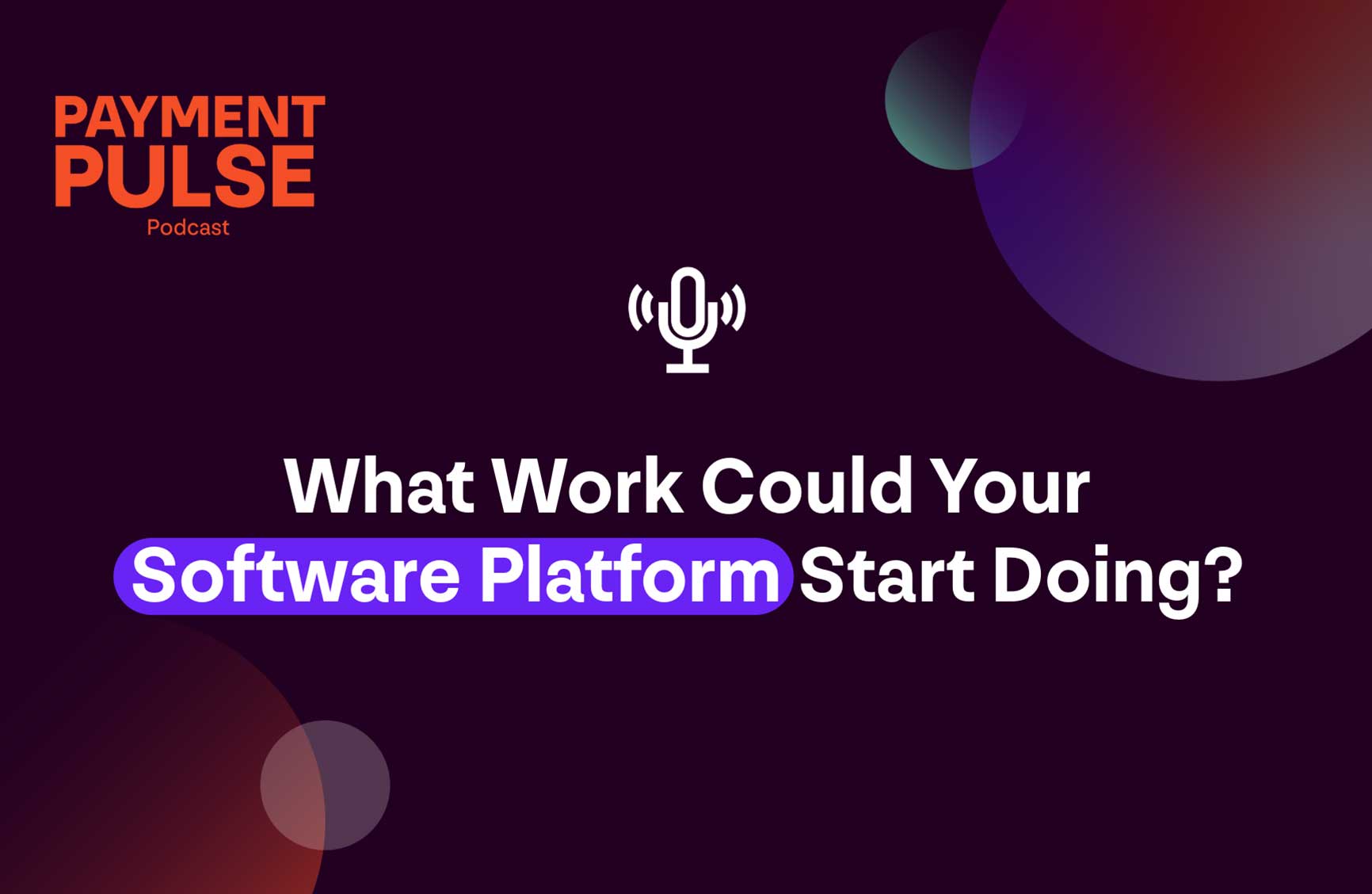 PAYMENT
PULSE
Podcast

What Work Could Your
Software Platform Start Doing?